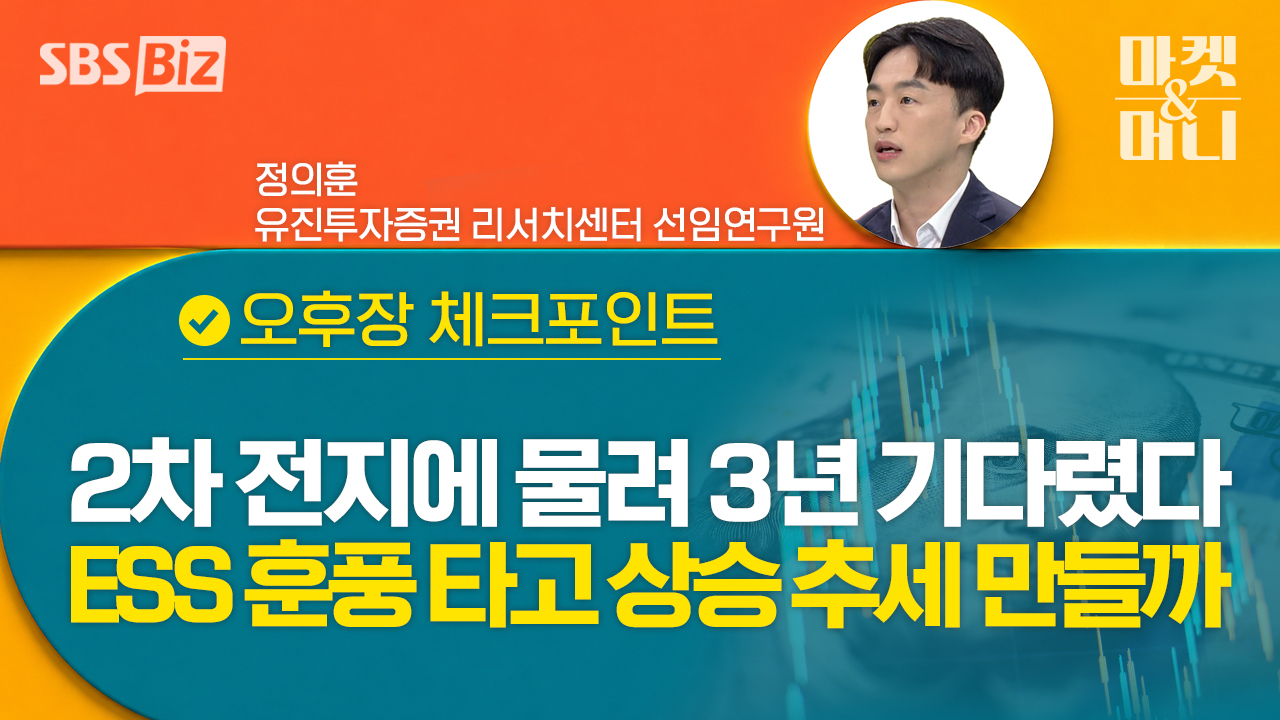 SBS Biz

마켓 & 머니

정의훈
유진투자증권 리서치센터 선임연구원

오후장 체크포인트

2차 전지에 물려 3년 기다렸다
ESS 훈풍 타고 상승 추세 만들까